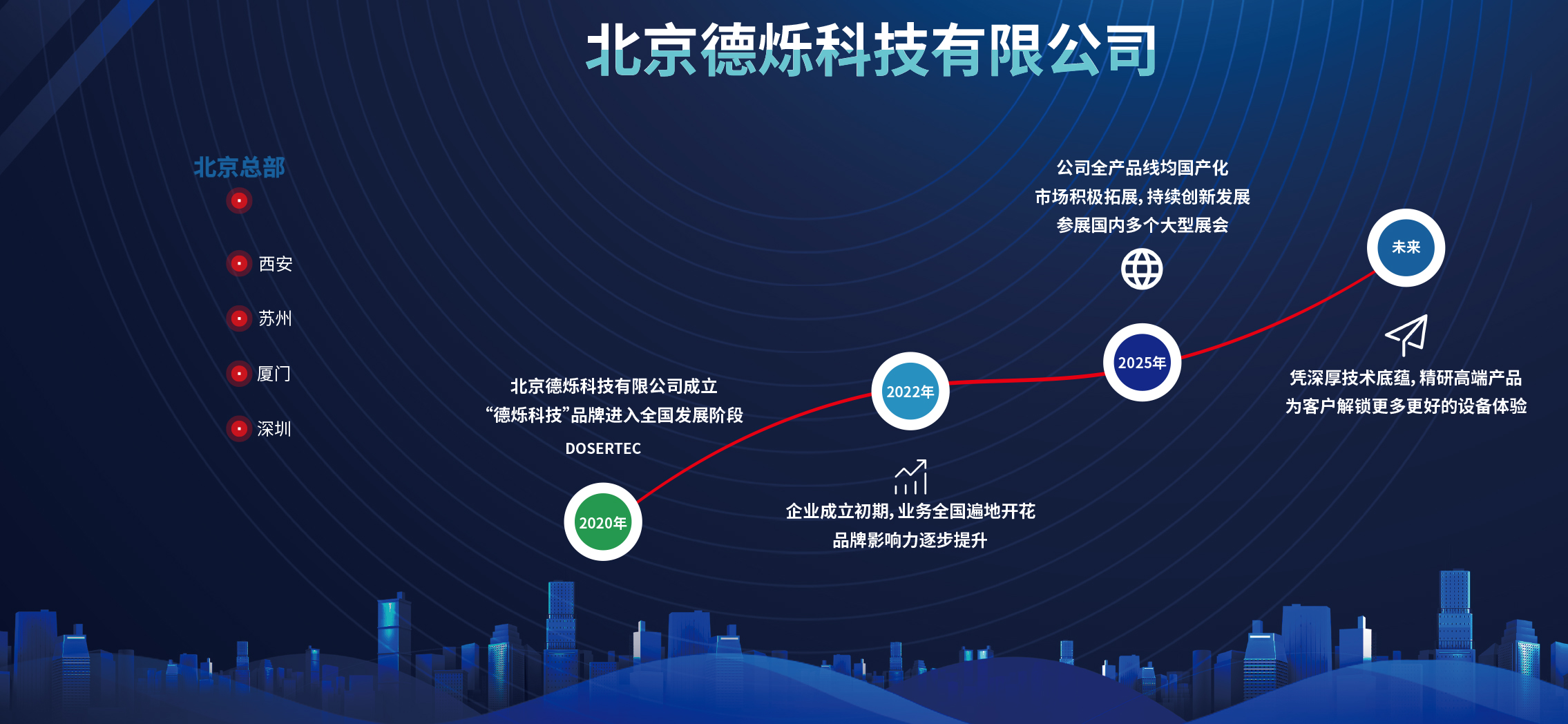 北京德烁科技有限公司

北京总部

西安

苏州

厦门

深圳

北京德烁科技有限公司成立
“德烁科技”品牌进入全国发展阶段
DOSERTEC

2020年

2022年

企业成立初期，业务全国遍地开花
品牌影响力逐步提升

公司全产品线均国产化
市场积极拓展，持续创新发展
参展国内多个大型展会

2025年

未来

凭深厚技术底蕴，精研高端产品
为客户解锁更多更好的设备体验